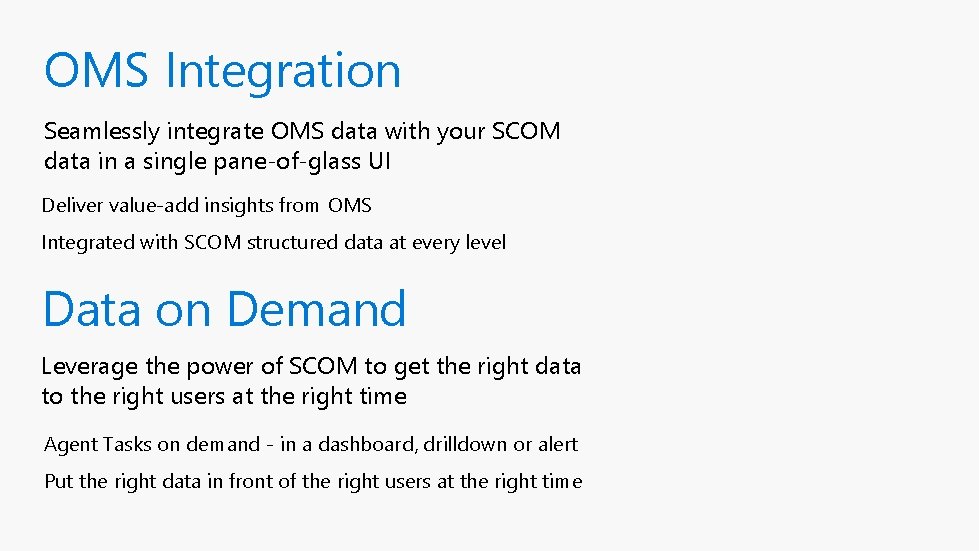 OMS Integration

Seamlessly integrate OMS data with your SCOM data in a single pane-of-glass UI

Deliver value-add insights from OMS

Integrated with SCOM structured data at every level

Data on Demand

Leverage the power of SCOM to get the right data to the right users at the right time

Agent Tasks on demand - in a dashboard, drilldown or alert

Put the right data in front of the right users at the right time